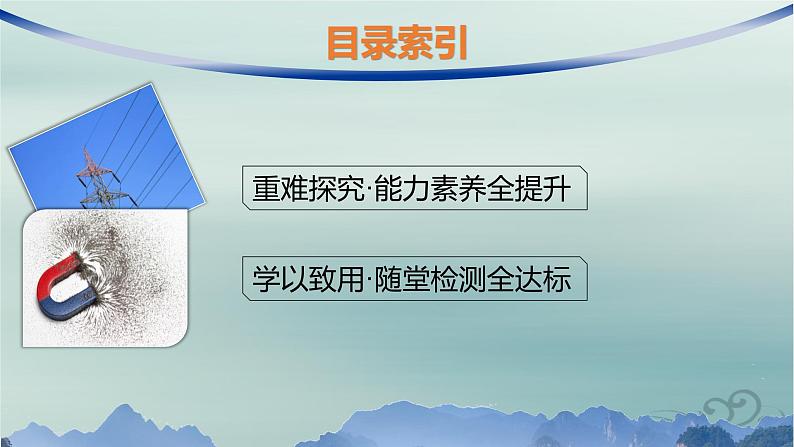 目录索引

重难探究·能力素养全提升

学以致用·随堂检测全达标